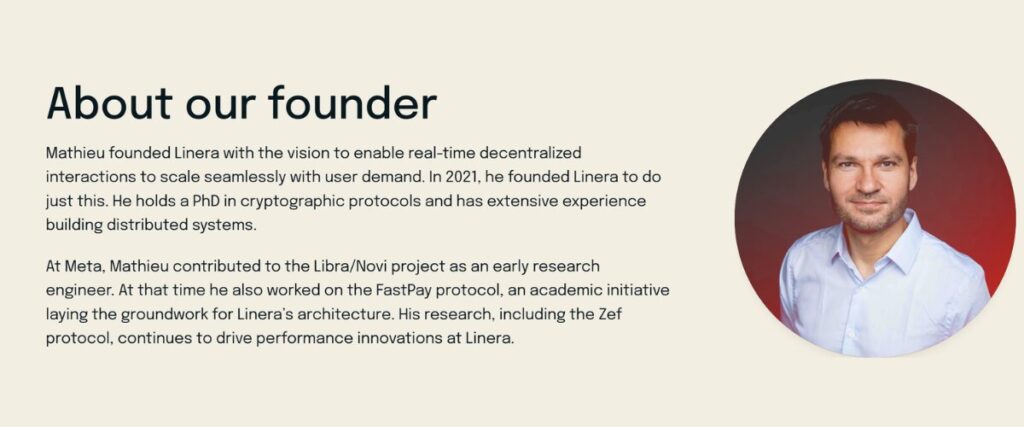 About our founder

Mathieu founded Linera with the vision to enable real-time decentralized interactions to scale seamlessly with user demand. In 2021, he founded Linera to do just this. He holds a PhD in cryptographic protocols and has extensive experience building distributed systems.

At Meta, Mathieu contributed to the Libra/Novi project as an early research engineer. At that time he also worked on the FastPay protocol, an academic initiative laying the groundwork for Linera's architecture. His research, including the Zef protocol, continues to drive performance innovations at Linera.